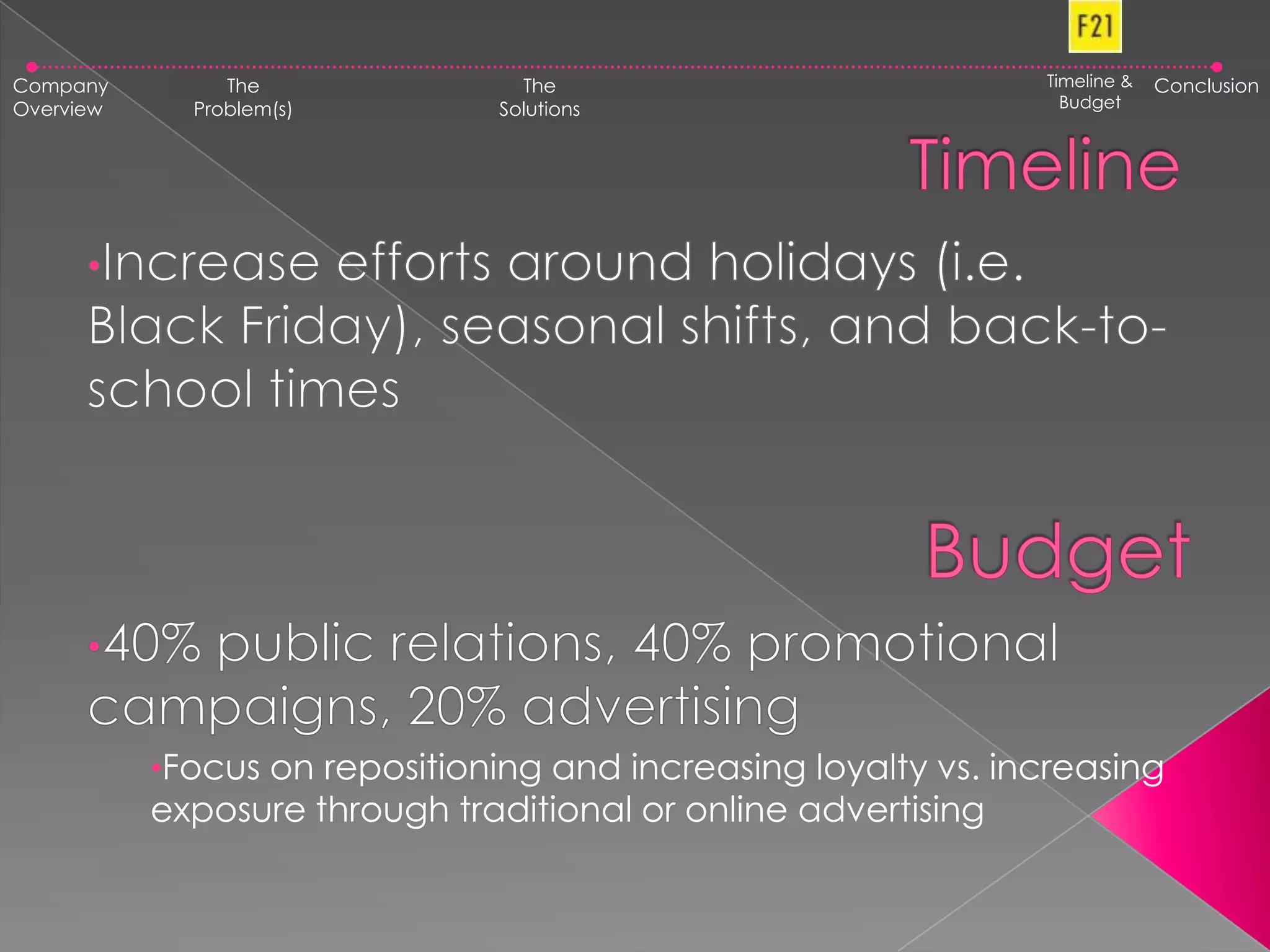 F21

Company Overview

The Problem(s)

The Solutions

Timeline & Budget

Conclusion

Timeline

•Increase efforts around holidays (i.e. Black Friday), seasonal shifts, and back-to-school times

Budget

•40% public relations, 40% promotional campaigns, 20% advertising

•Focus on repositioning and increasing loyalty vs. increasing exposure through traditional or online advertising